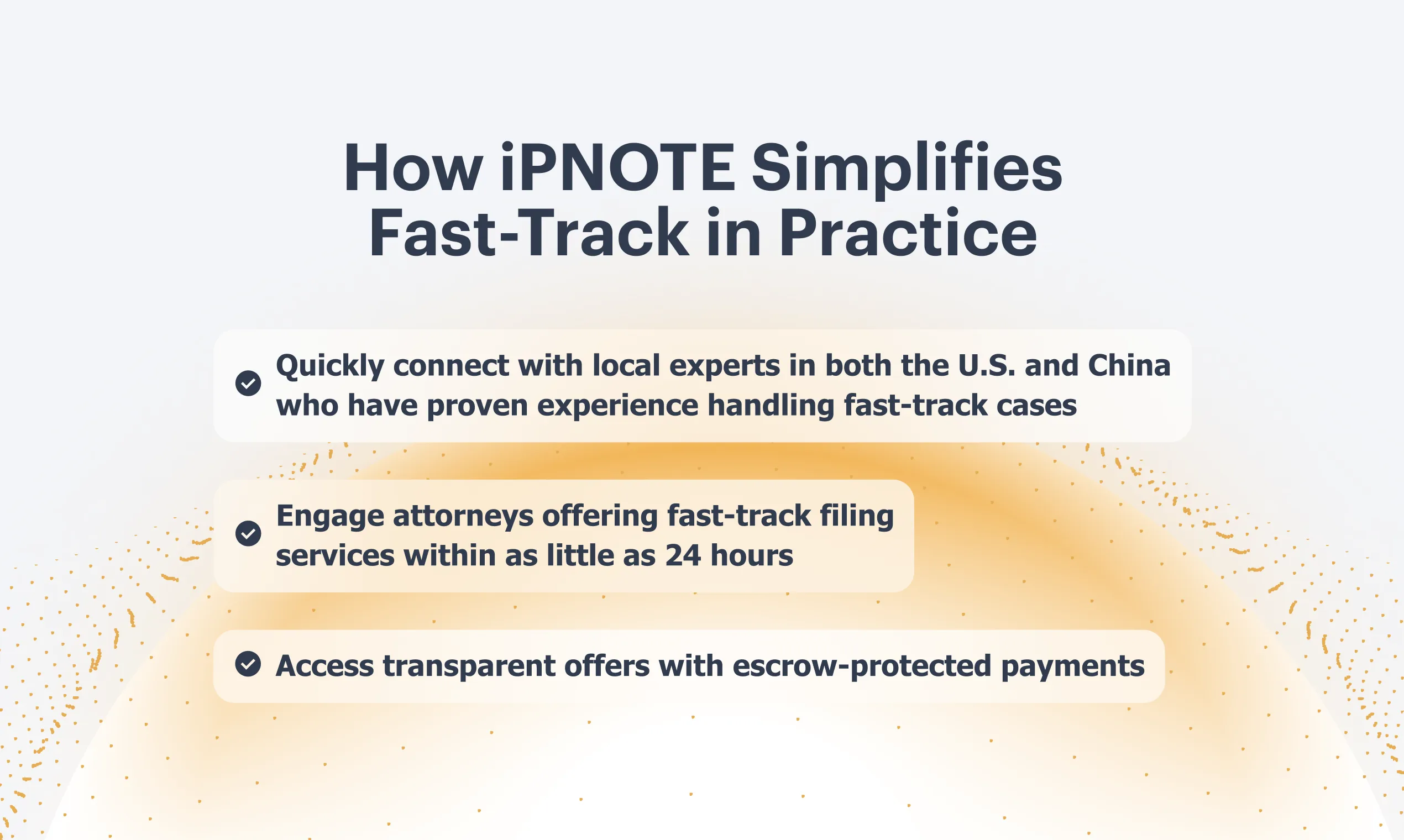 How iPNOTE Simplifies Fast-Track in Practice

Quickly connect with local experts in both the U.S. and China who have proven experience handling fast-track cases

Engage attorneys offering fast-track filing services within as little as 24 hours

Access transparent offers with escrow-protected payments